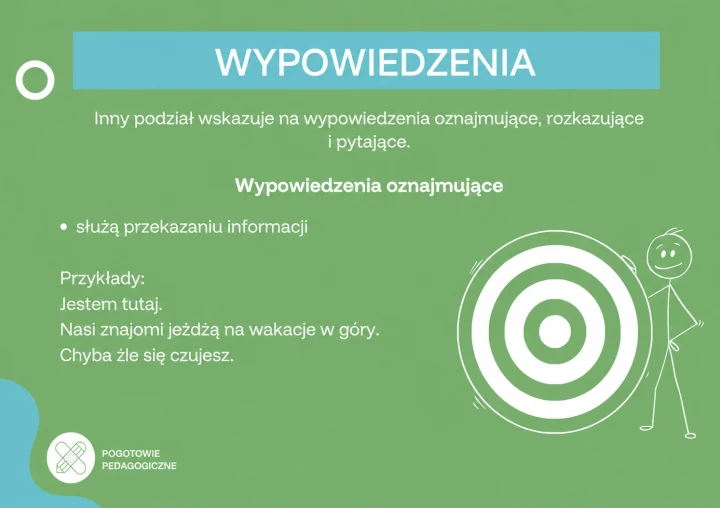 WYPOWIEDZENIA

Inny podział wskazuje na wypowiedzenia oznajmujące, rozkazujące i pytające.

Wypowiedzenia oznajmujące

• służą przekazaniu informacji

Przykłady:
Jestem tutaj.
Nasi znajomi jeżdżą na wakacje w góry.
Chyba źle się czujesz.

POGOTOWIE PEDAGOGICZNE